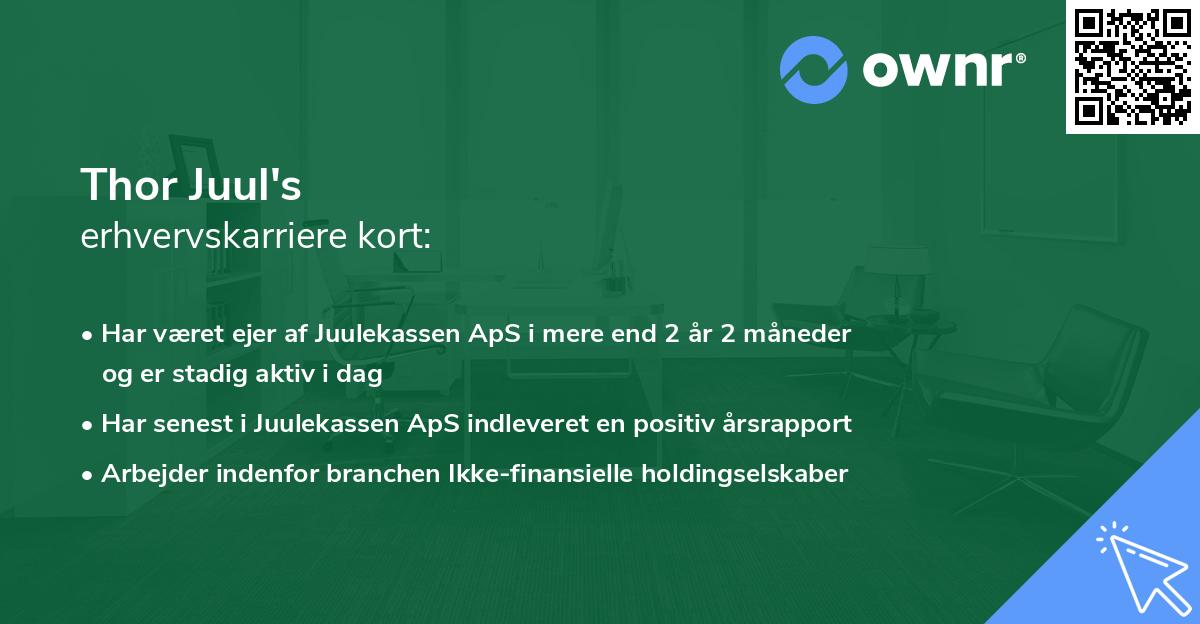 ownr®

Thor Juul's
erhvervskarriere kort:

• Har været ejer af Juulekassen ApS i mere end 2 år 2 måneder og er stadig aktiv i dag
• Har senest i Juulekassen ApS indleveret en positiv årsrapport
• Arbejder indenfor branchen Ikke-finansielle holdingselskaber